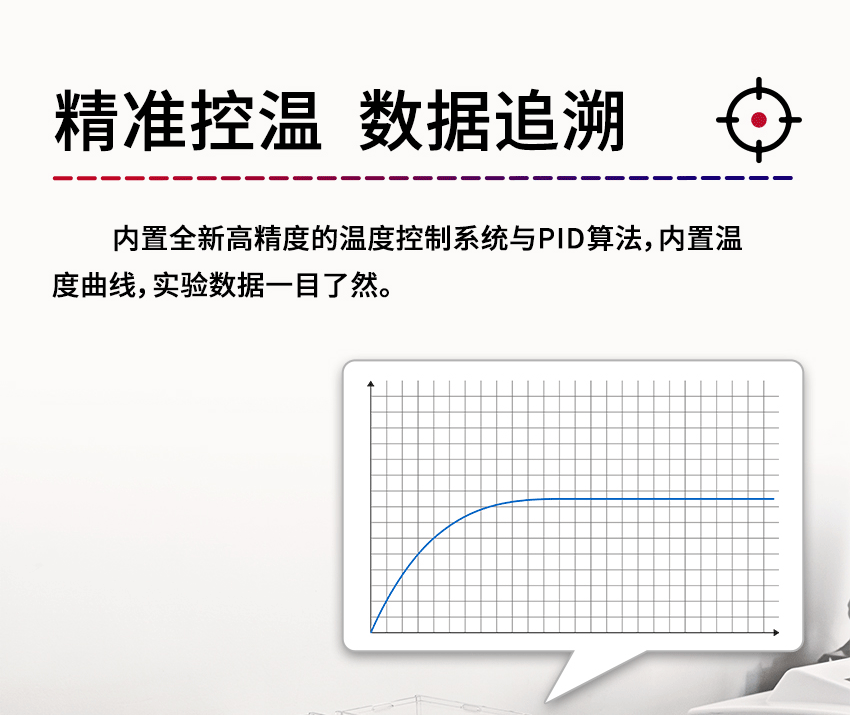 精准控温 数据追溯

内置全新高精度的温度控制系统与PID算法，内置温度曲线，实验数据一目了然。